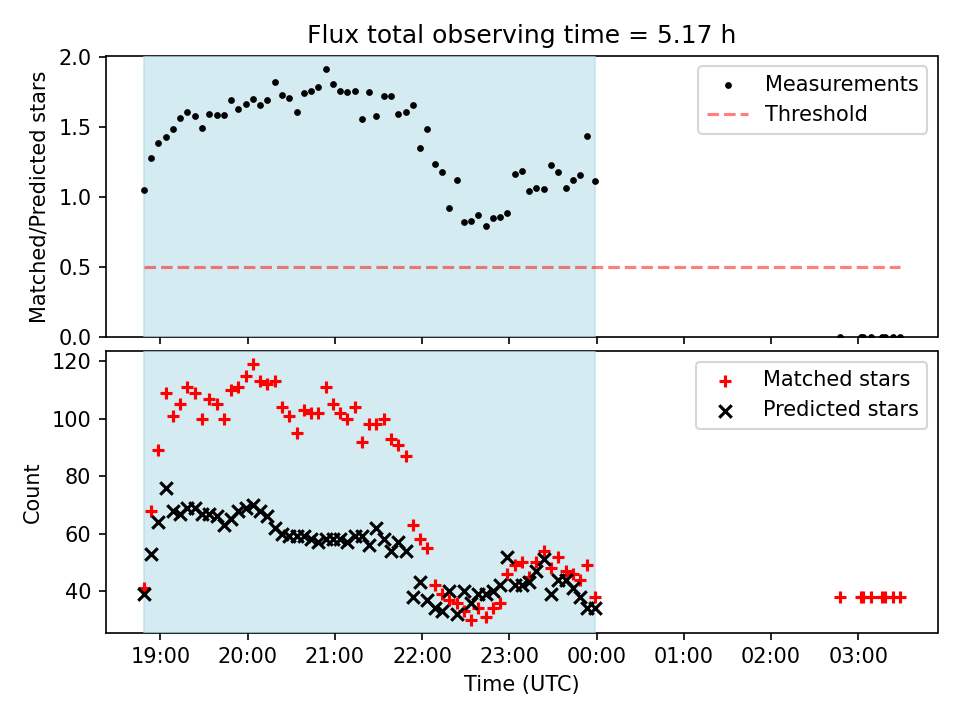 Flux total observing time = 5.17 h

Matched/Predicted stars

2.0
1.5
1.0
0.5
0.0

Measurements
Threshold

Count

120
100
80
60
40

Matched stars
Predicted stars

19:00
20:00
21:00
22:00
23:00
00:00
01:00
02:00
03:00

Time (UTC)